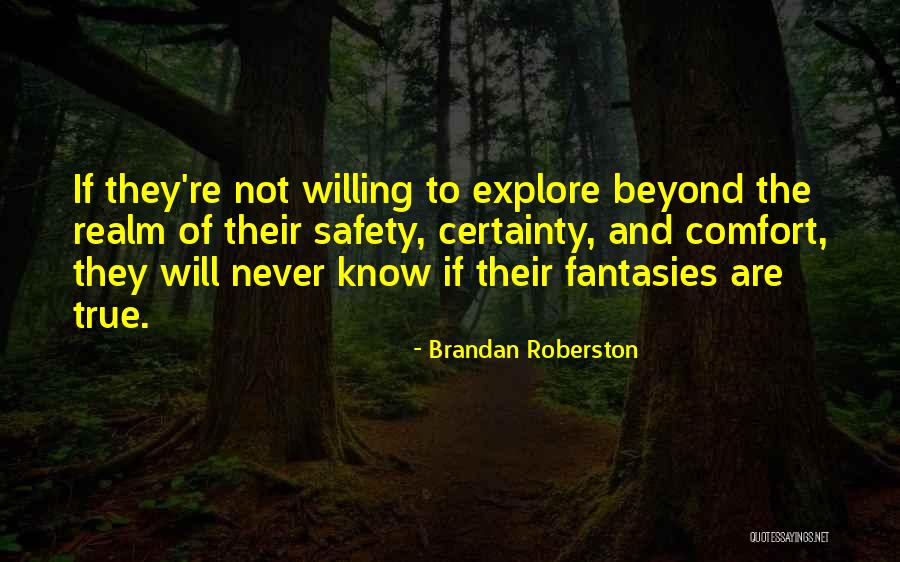 If they're not willing to explore beyond the realm of their safety, certainty, and comfort, they will never know if their fantasies are true.

- Brandan Roberston

QUOTESSAYINGS.NET